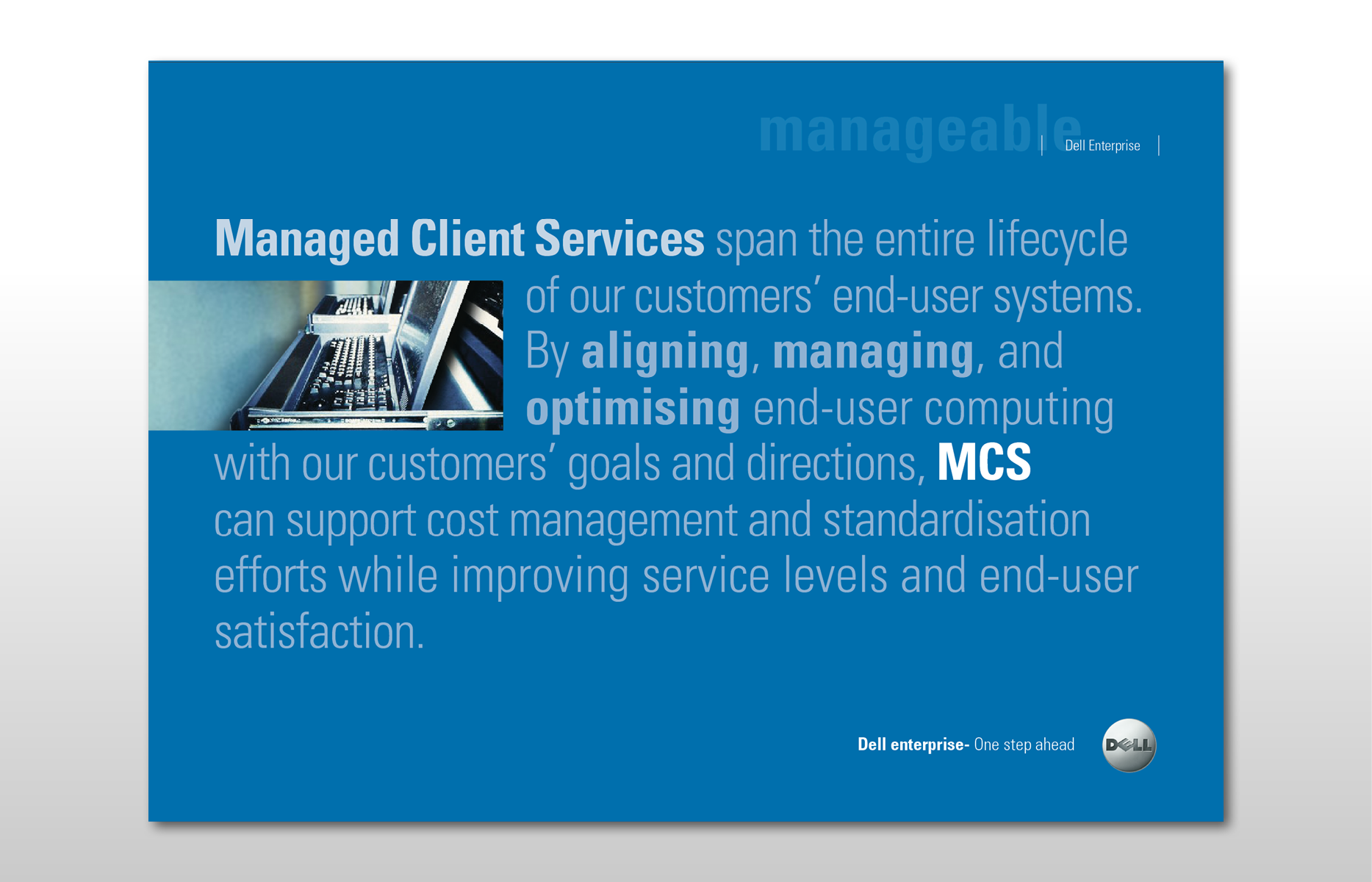 manageable

Dell Enterprise

Managed Client Services span the entire lifecycle of our customers' end-user systems. By aligning, managing, and optimising end-user computing with our customers' goals and directions, MCS can support cost management and standardisation efforts while improving service levels and end-user satisfaction.

Dell enterprise- One step ahead

DELL